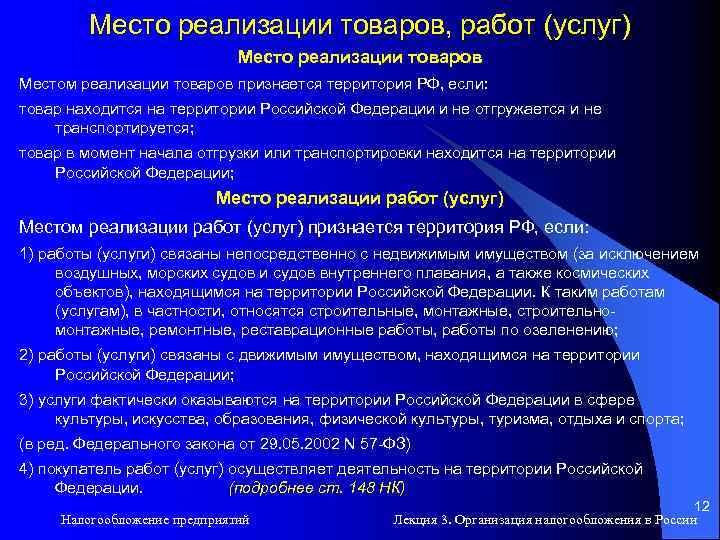 Место реализации товаров, работ (услуг)

Место реализации товаров

Местом реализации товаров признается территория РФ, если:

товар находится на территории Российской Федерации и не отгружается и не транспортируется;

товар в момент начала отгрузки или транспортировки находится на территории Российской Федерации;

Место реализации работ (услуг)

Местом реализации работ (услуг) признается территория РФ, если:

1) работы (услуги) связаны непосредственно с недвижимым имуществом (за исключением воздушных, морских судов и судов внутреннего плавания, а также космических объектов), находящимся на территории Российской Федерации. К таким работам (услугам), в частности, относятся строительные, монтажные, строительно-монтажные, ремонтные, реставрационные работы, работы по озеленению;

2) работы (услуги) связаны с движимым имуществом, находящимся на территории Российской Федерации;

3) услуги фактически оказываются на территории Российской Федерации в сфере культуры, искусства, образования, физической культуры, туризма, отдыха и спорта;

(в ред. Федерального закона от 29.05.2002 N 57-ФЗ)

4) покупатель работ (услуг) осуществляет деятельность на территории Российской Федерации. (подробнее ст. 148 НК)

12

Налогообложение предприятий

Лекция 3. Организация налогообложения в России